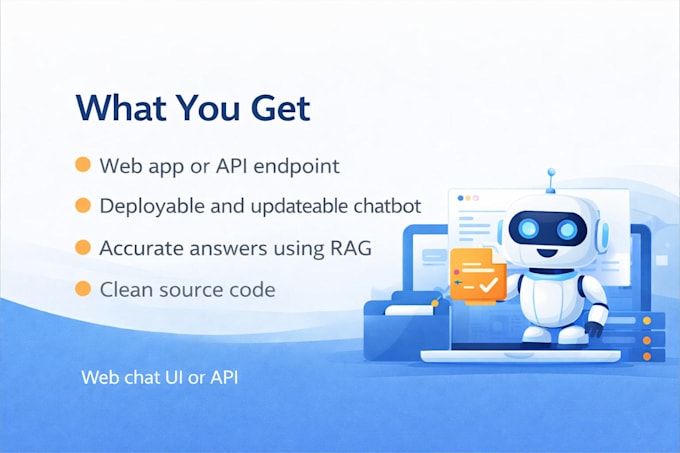 What You Get

Web app or API endpoint

Deployable and updateable chatbot

Accurate answers using RAG

Clean source code

Web chat UI or API